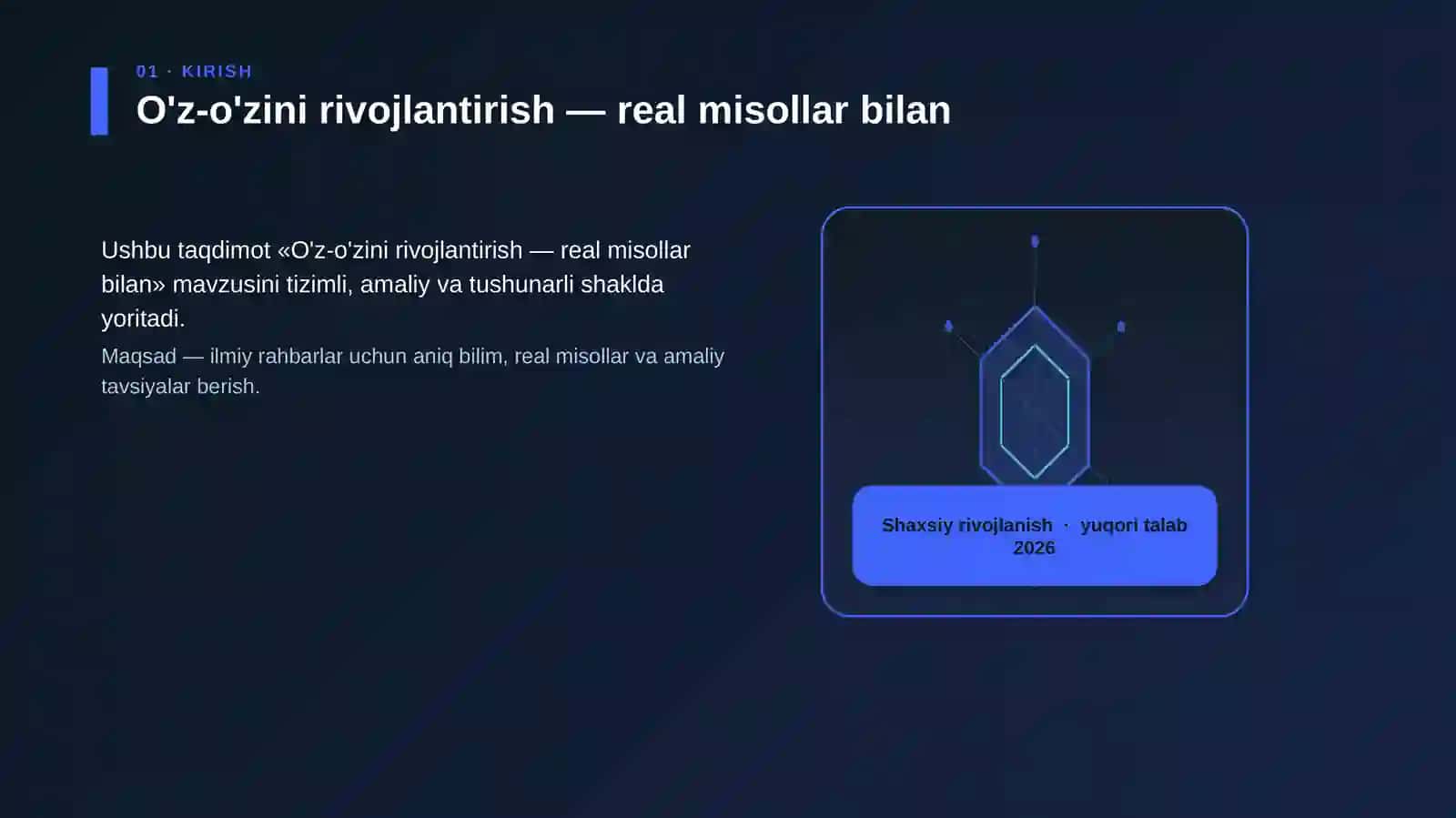 01 · KIRISH

O'z-o'zini rivojlantirish — real misollar bilan

Ushbu taqdimot «O'z-o'zini rivojlantirish — real misollar bilan» mavzusini tizimli, amaliy va tushunarli shaklda yoritadi.

Maqsad — ilmiy rahbarlar uchun aniq bilim, real misollar va amaliy tavsiyalar berish.

Shaxsiy rivojlanish · yuqori talab 2026